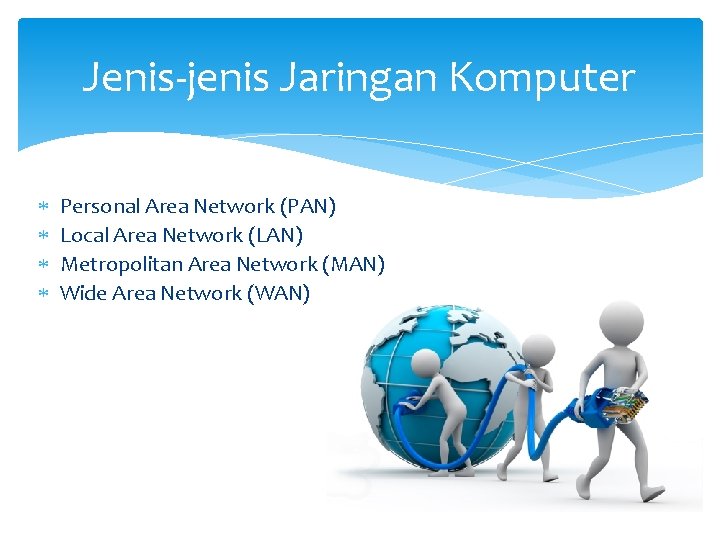 Jenis-jenis Jaringan Komputer

* Personal Area Network (PAN)
* Local Area Network (LAN)
* Metropolitan Area Network (MAN)
* Wide Area Network (WAN)